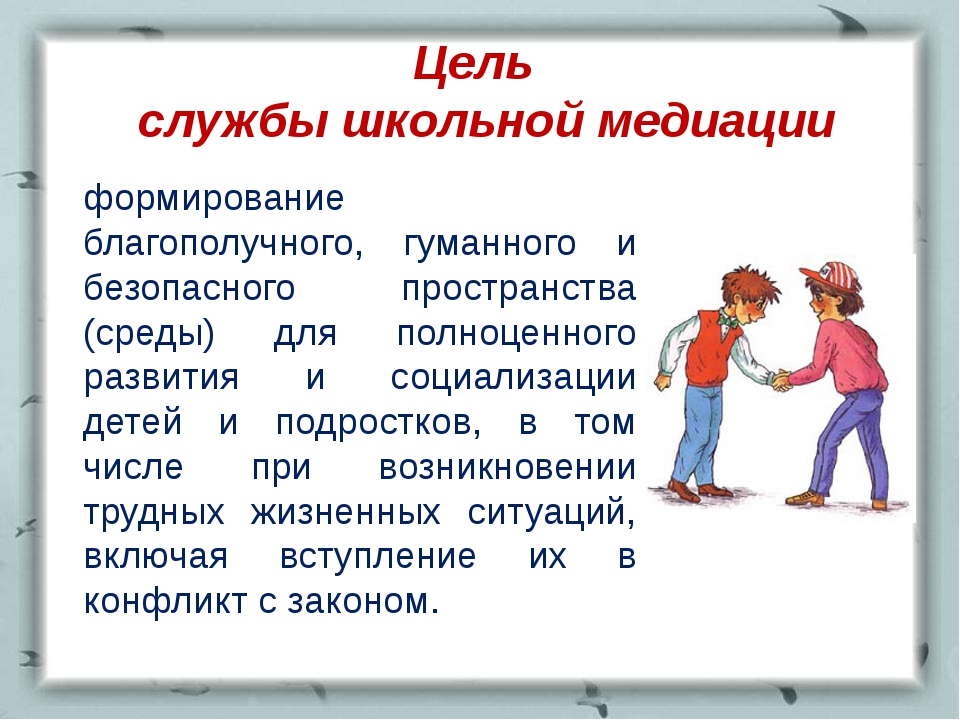 Цель
службы школьной медиации

формирование благополучного, гуманного и безопасного пространства (среды) для полноценного развития и социализации детей и подростков, в том числе при возникновении трудных жизненных ситуаций, включая вступление их в конфликт с законом.